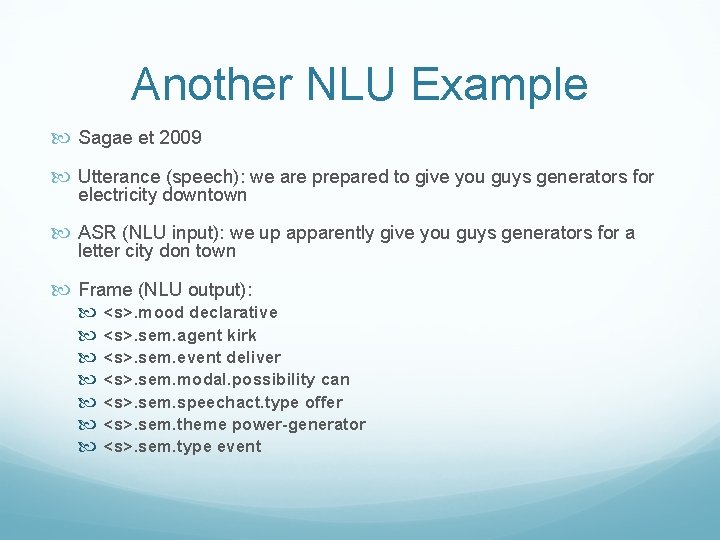 Another NLU Example

Sagae et 2009

Utterance (speech): we are prepared to give you guys generators for electricity downtown

ASR (NLU input): we up apparently give you guys generators for a letter city don town

Frame (NLU output):

<s>.mood declarative

<s>.sem.agent kirk

<s>.sem.event deliver

<s>.sem.modal.possibility can

<s>.sem.speechact.type offer

<s>.sem.theme power-generator

<s>.sem.type event